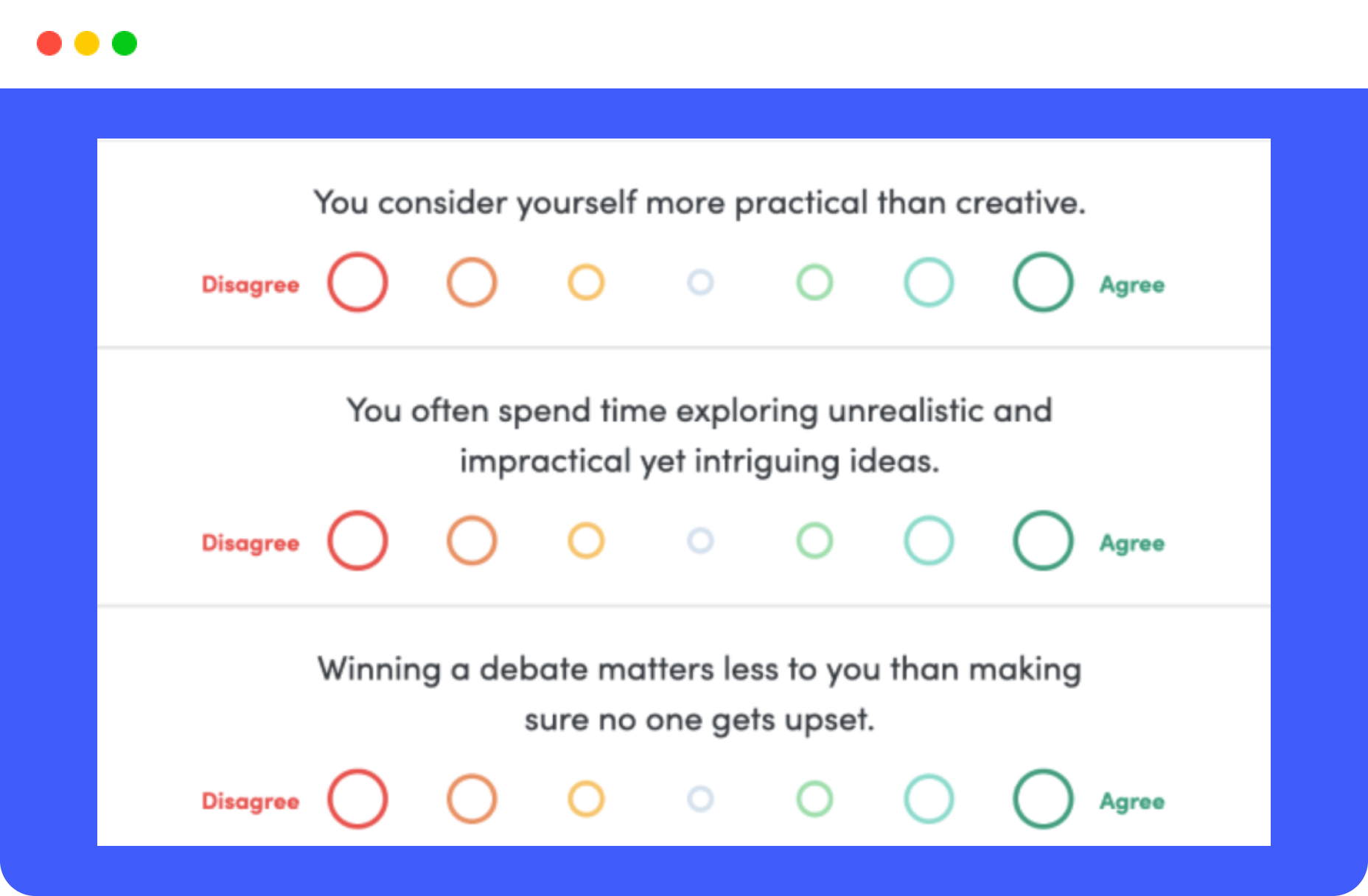 You consider yourself more practical than creative.

Disagree Agree

You often spend time exploring unrealistic and impractical yet intriguing ideas.

Disagree Agree

Winning a debate matters less to you than making sure no one gets upset.

Disagree Agree